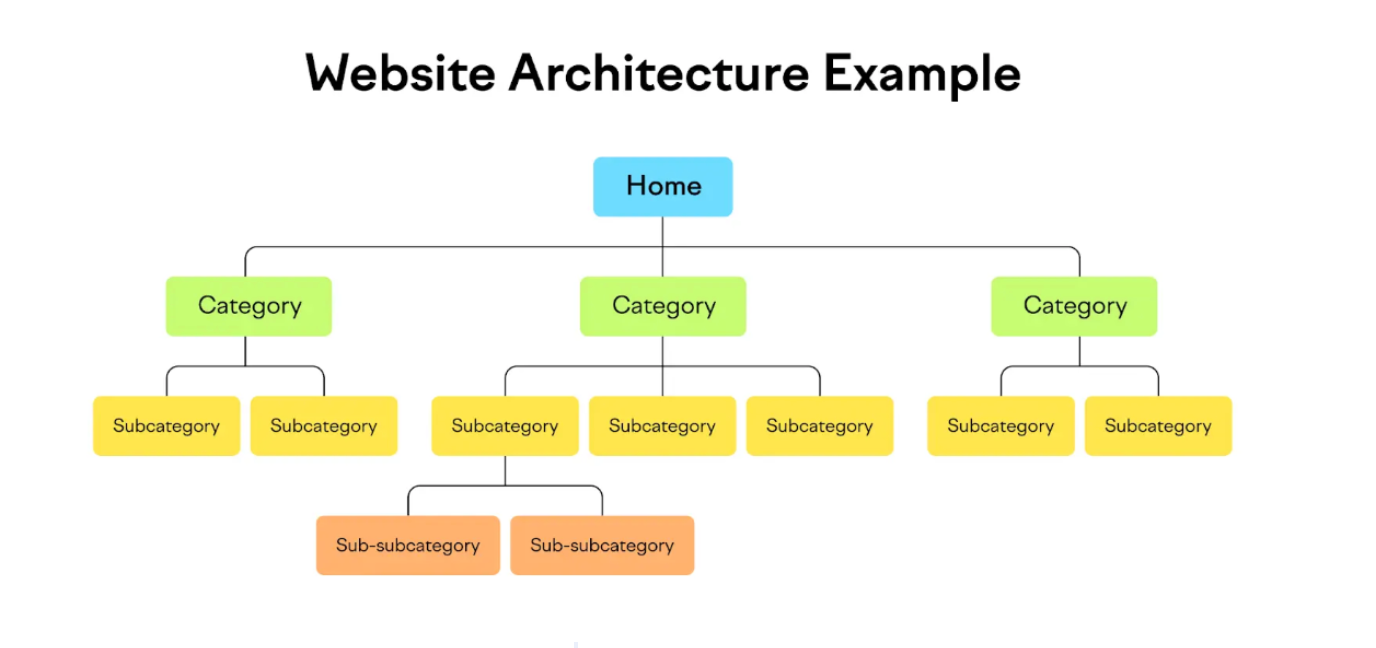 Website Architecture Example

Home

Category

Category

Category

Subcategory

Subcategory

Subcategory

Subcategory

Subcategory

Subcategory

Subcategory

Sub-subcategory

Sub-subcategory